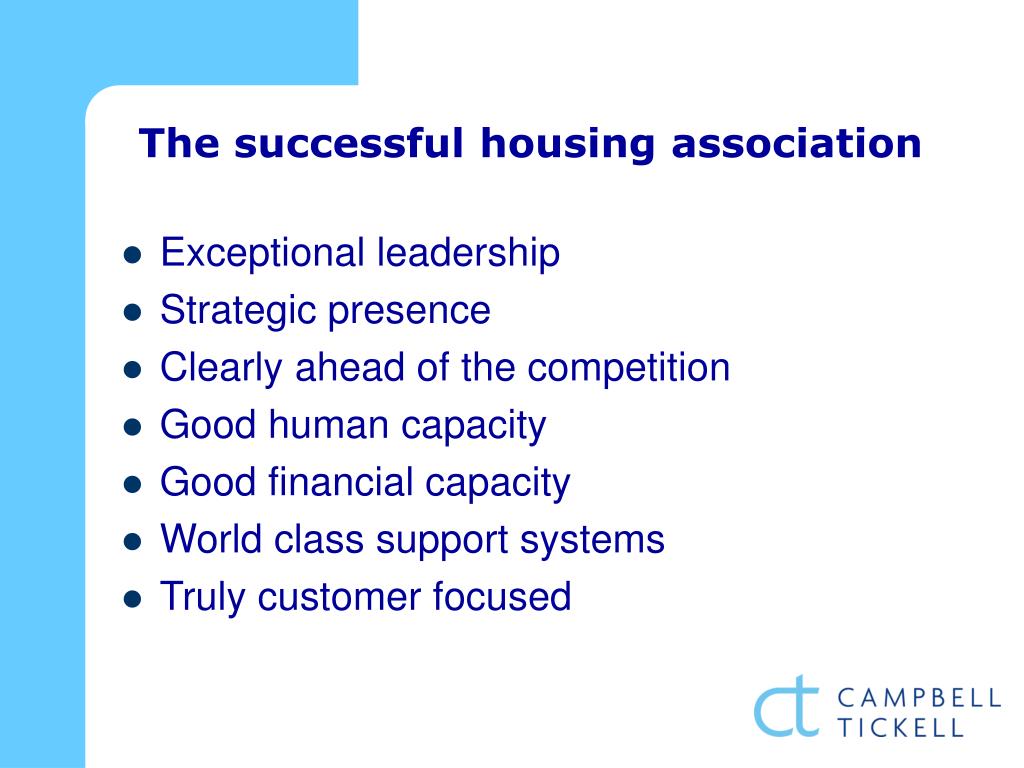 The successful housing association

- Exceptional leadership
- Strategic presence
- Clearly ahead of the competition
- Good human capacity
- Good financial capacity
- World class support systems
- Truly customer focused

ct CAMPBELL TICKELL